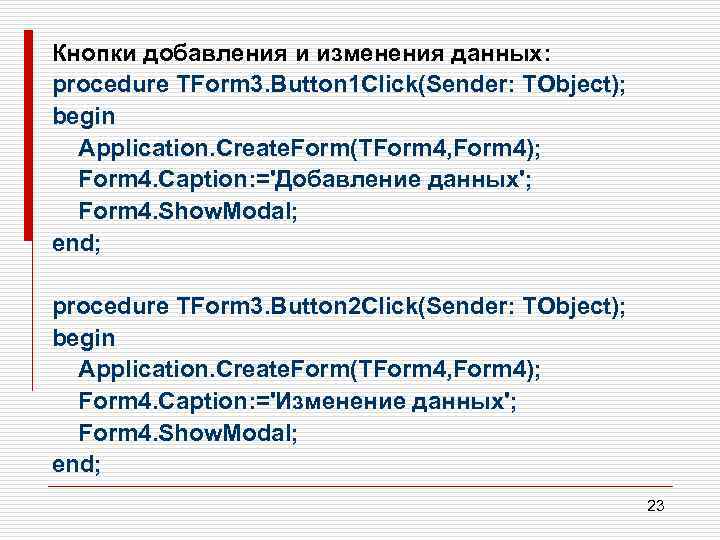 Кнопки добавления и изменения данных:
procedure TForm3.Button1Click(Sender: TObject);
begin
Application.CreateForm(TForm4,Form4);
Form4.Caption:='Добавление данных';
Form4.ShowModal;
end;

procedure TForm3.Button2Click(Sender: TObject);
begin
Application.CreateForm(TForm4,Form4);
Form4.Caption:='Изменение данных';
Form4.ShowModal;
end;

23